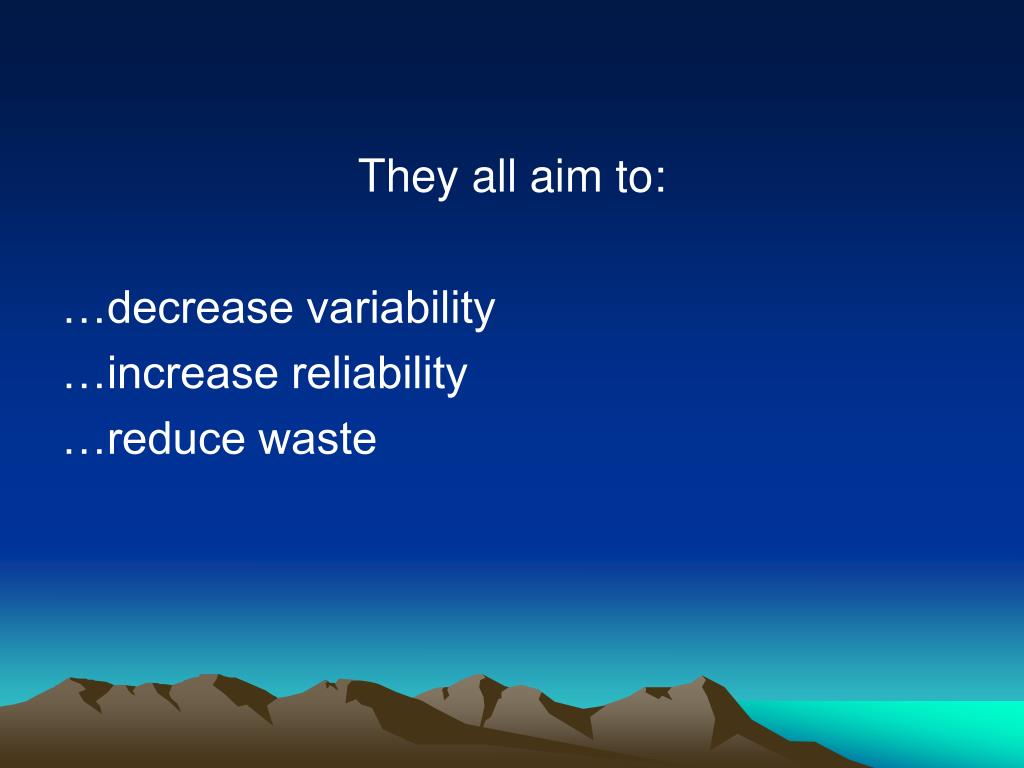 They all aim to:

…decrease variability
…increase reliability
…reduce waste